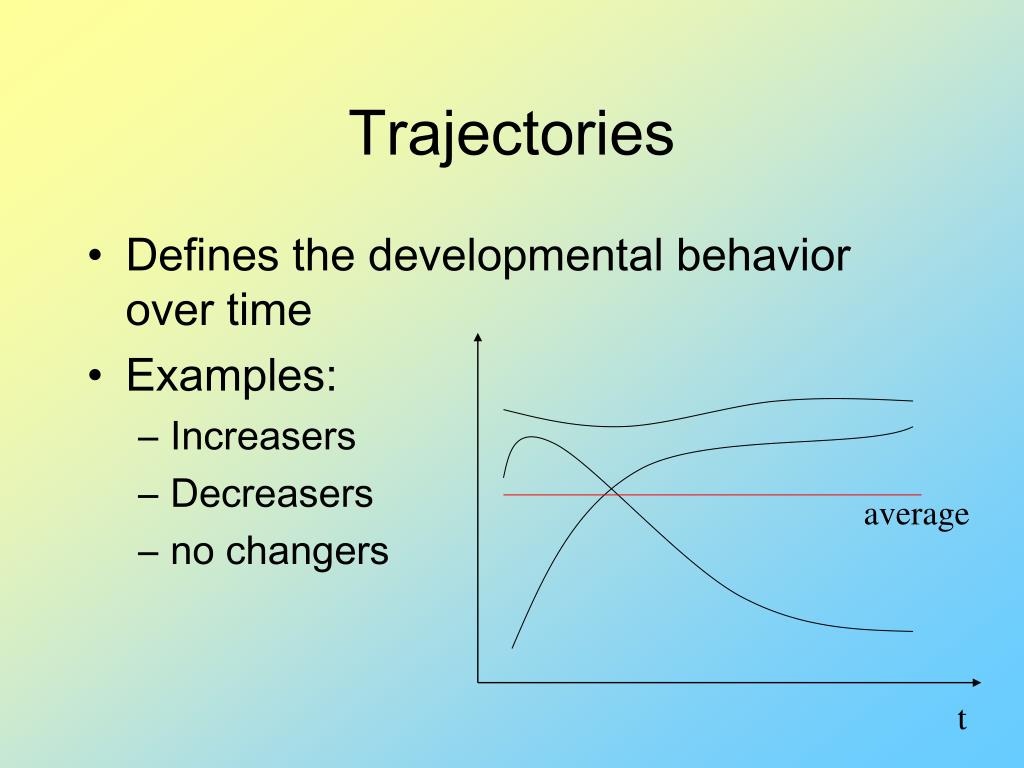 Trajectories

• Defines the developmental behavior over time

• Examples:
– Increasers
– Decreasers
– no changers

average

t